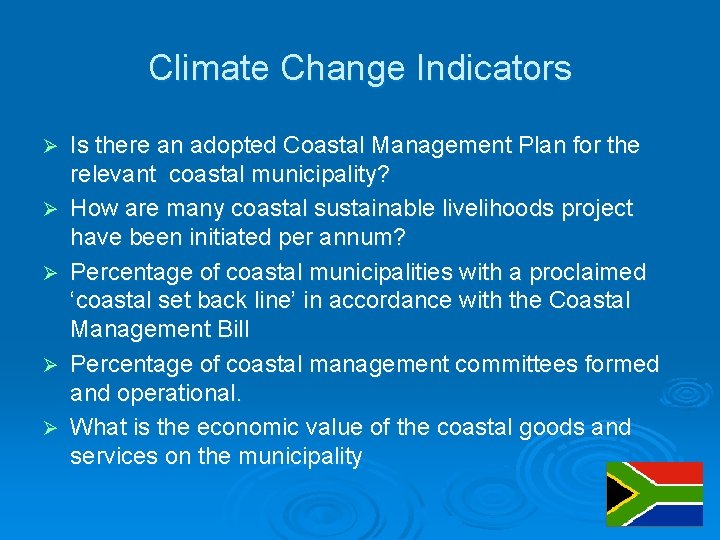 Climate Change Indicators

➢ Is there an adopted Coastal Management Plan for the relevant coastal municipality?

➢ How are many coastal sustainable livelihoods project have been initiated per annum?

➢ Percentage of coastal municipalities with a proclaimed ‘coastal set back line’ in accordance with the Coastal Management Bill

➢ Percentage of coastal management committees formed and operational.

➢ What is the economic value of the coastal goods and services on the municipality